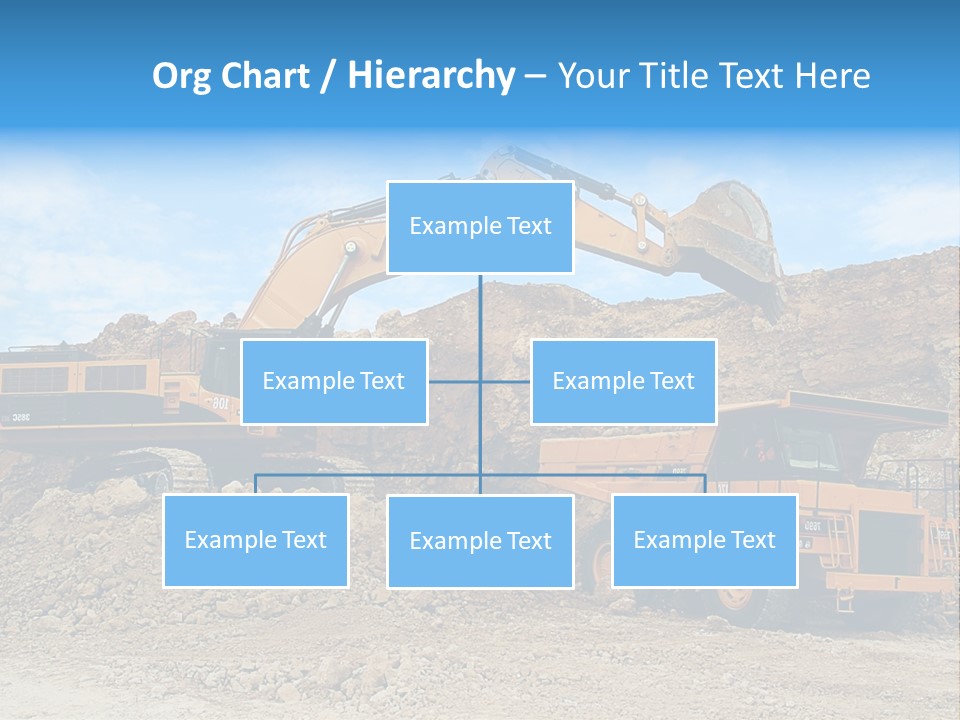 Org Chart / Hierarchy – Your Title Text Here

Example Text

Example Text

Example Text

Example Text

Example Text

Example Text